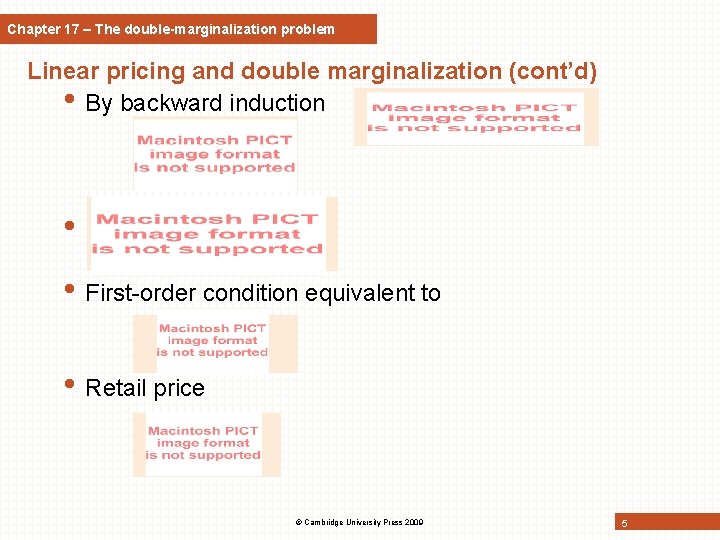 Chapter 17 – The double-marginalization problem

Linear pricing and double marginalization (cont'd)

• By backward induction

Macintosh PICT image format is not supported

Macintosh PICT image format is not supported

• Macintosh PICT image format is not supported

• First-order condition equivalent to

Macintosh PICT image format is not supported

• Retail price

Macintosh PICT image format is not supported

© Cambridge University Press 2009

5